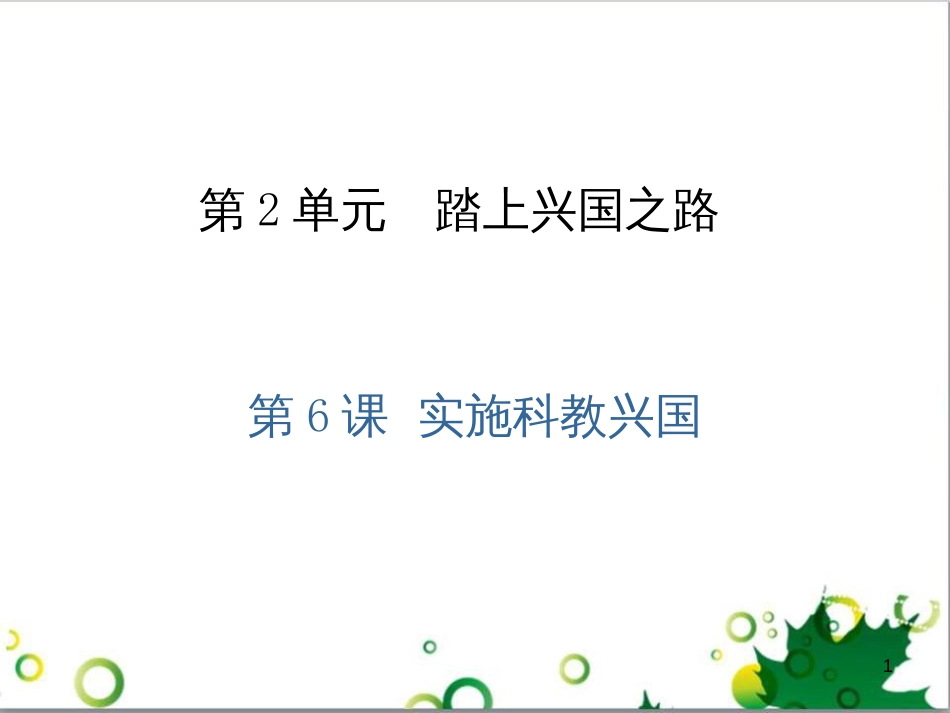 第 2 单元　踏上兴国之路

第 6 课  实施科教兴国

1